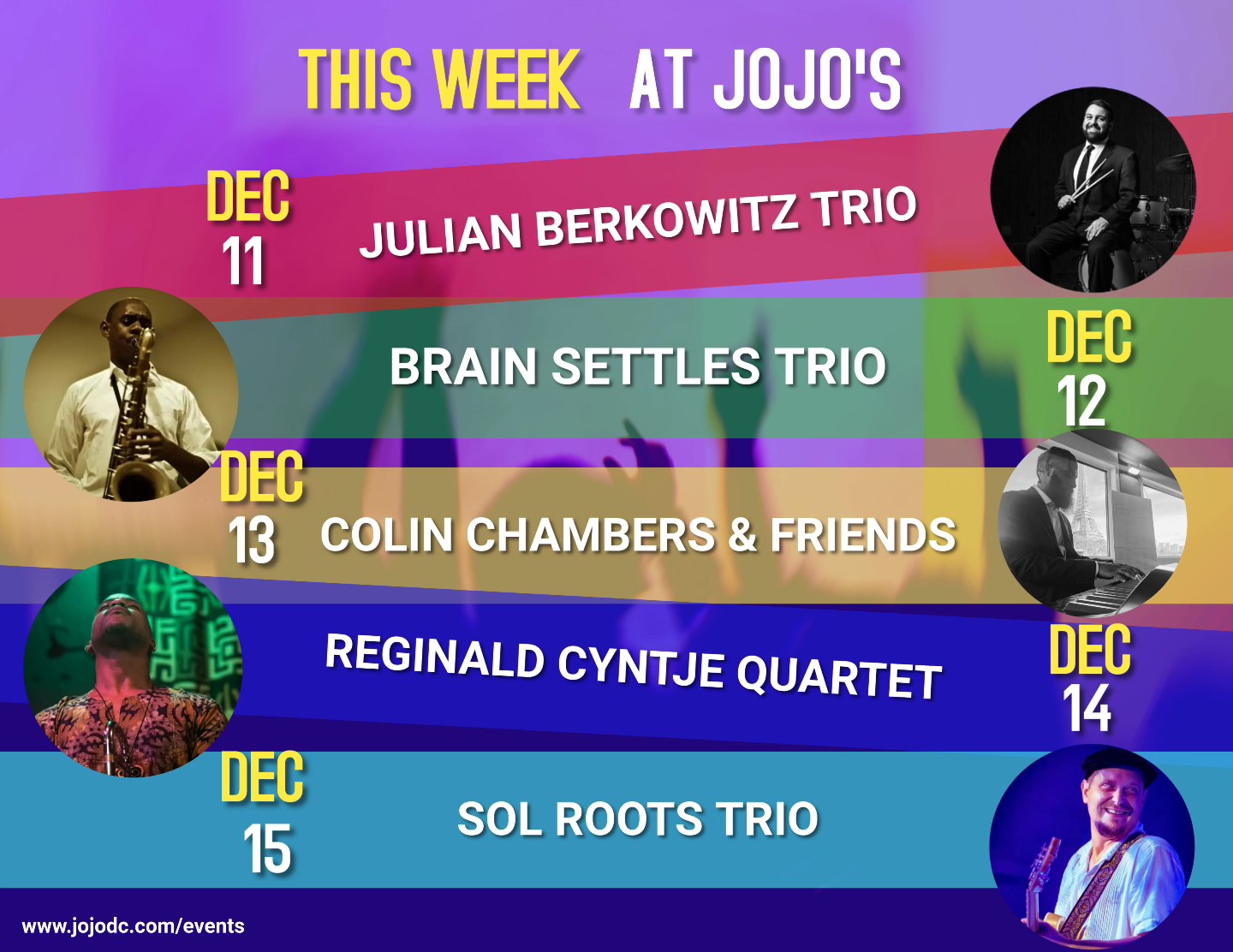 THIS WEEK AT JOJO'S

DEC 11 JULIAN BERKOWITZ TRIO

BRAIN SETTLES TRIO DEC 12

DEC 13 COLIN CHAMBERS & FRIENDS

REGINALD CYNTJE QUARTET DEC 14

DEC 15 SOL ROOTS TRIO

www.jojodc.com/events